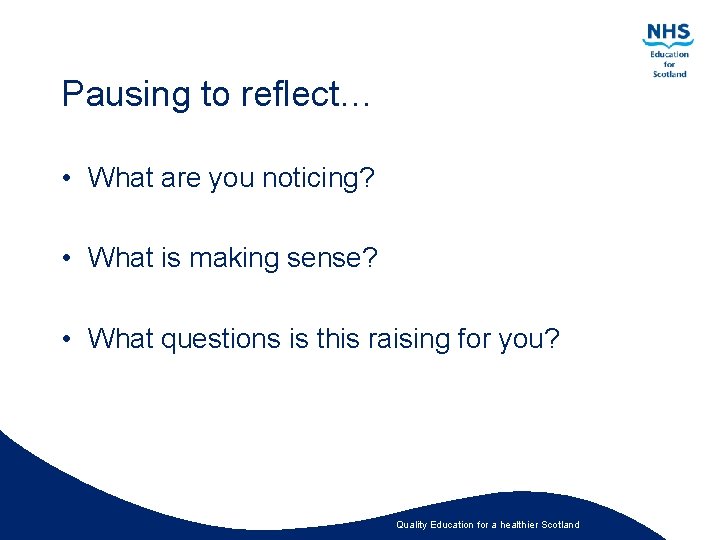 NHS
Education
for
Scotland

Pausing to reflect…

• What are you noticing?

• What is making sense?

• What questions is this raising for you?

Quality Education for a healthier Scotland